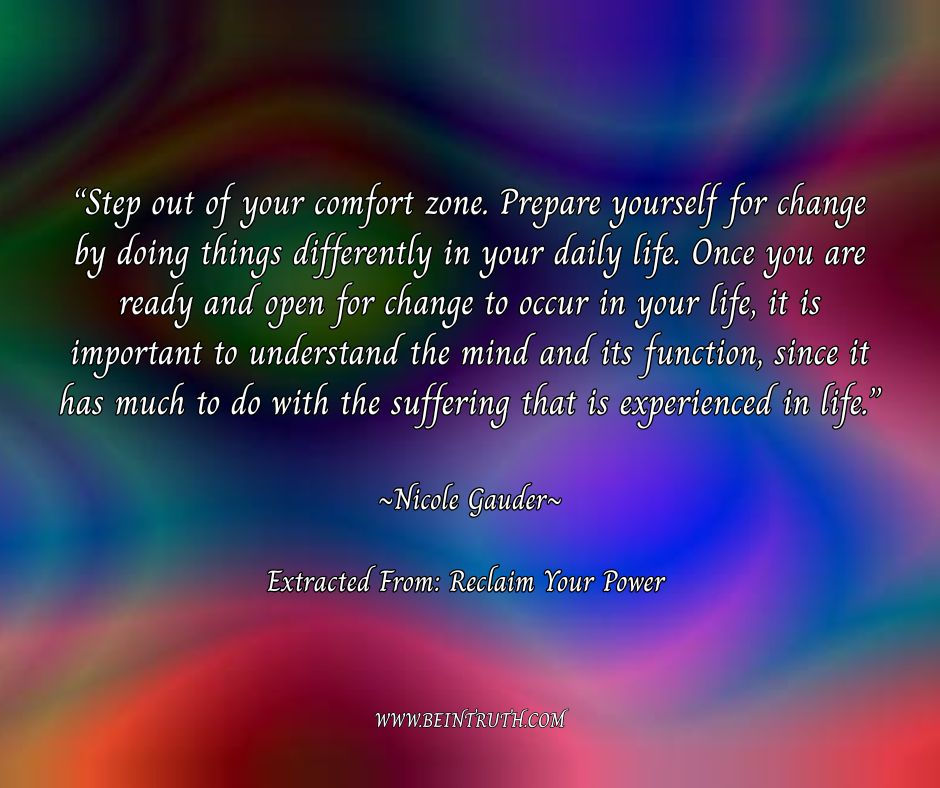 “Step out of your comfort zone. Prepare yourself for change by doing things differently in your daily life. Once you are ready and open for change to occur in your life, it is important to understand the mind and its function, since it has much to do with the suffering that is experienced in life.”

~Nicole Gauder~

Extracted From: Reclaim Your Power

WWW.BEINTRUTH.COM